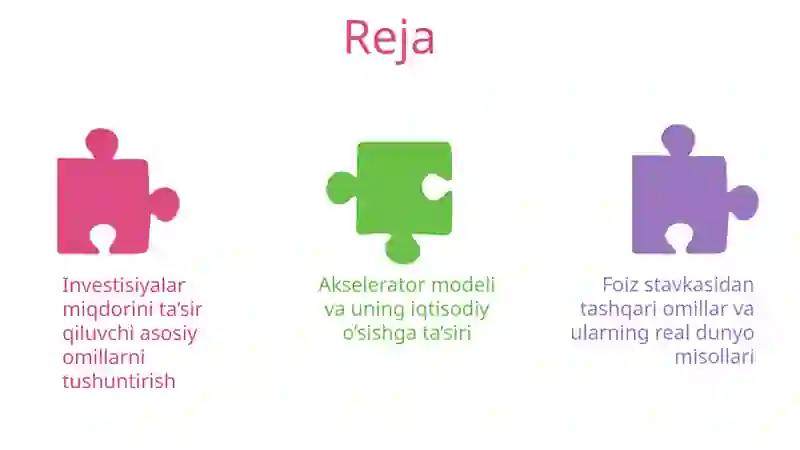 Reja

Investisiyalar miqdorini ta'sir qiluvchi asosiy omillarni tushuntirish

Akselerator modeli va uning iqtisodiy o'sishga ta'siri

Foiz stavkasidan tashqari omillar va ularning real dunyo misollari